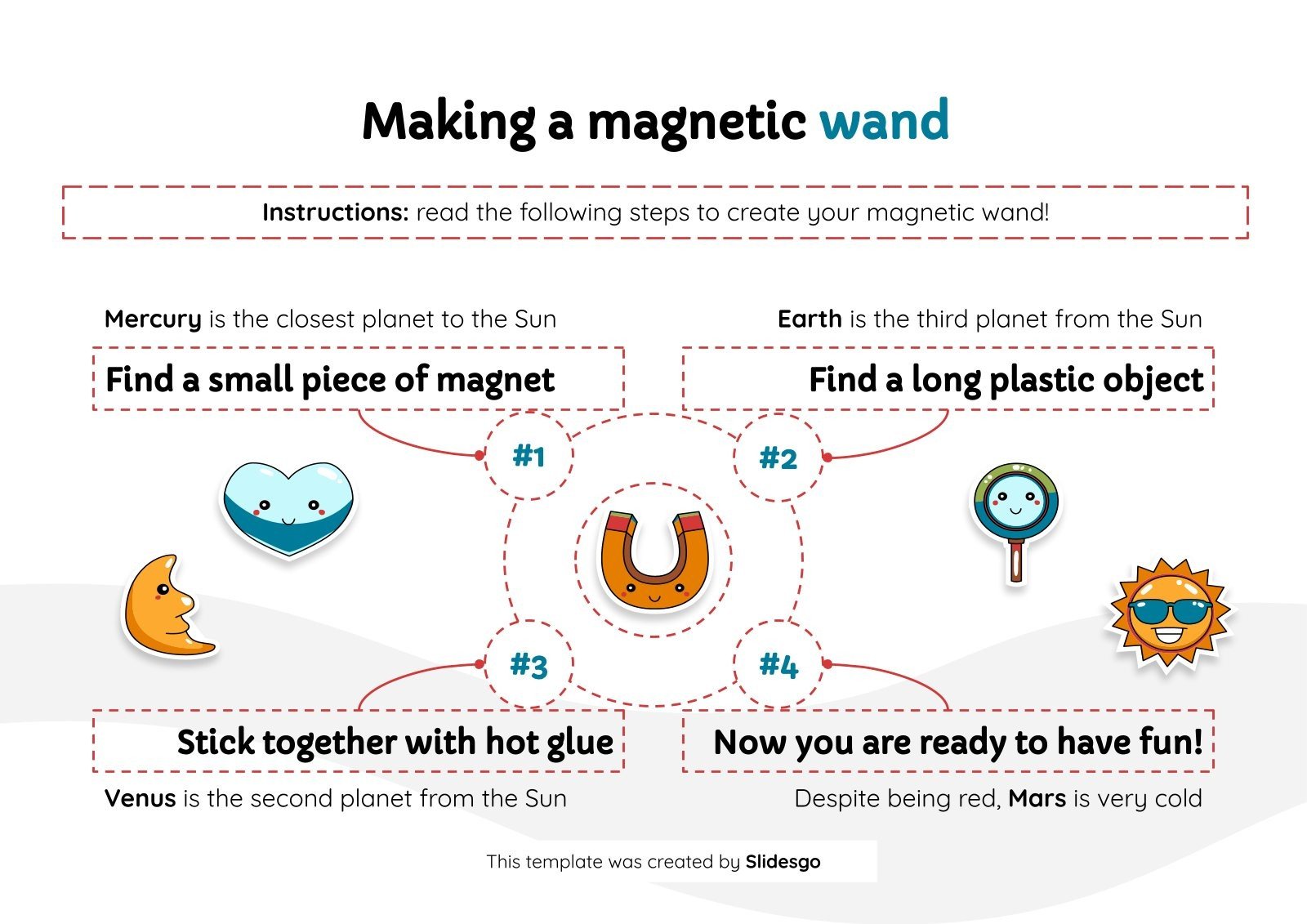 Making a magnetic wand

Instructions: read the following steps to create your magnetic wand!

Mercury is the closest planet to the Sun

Find a small piece of magnet

#1

Earth is the third planet from the Sun

Find a long plastic object

#2

#3

Stick together with hot glue

Venus is the second planet from the Sun

#4

Now you are ready to have fun!

Despite being red, Mars is very cold

This template was created by Slidesgo